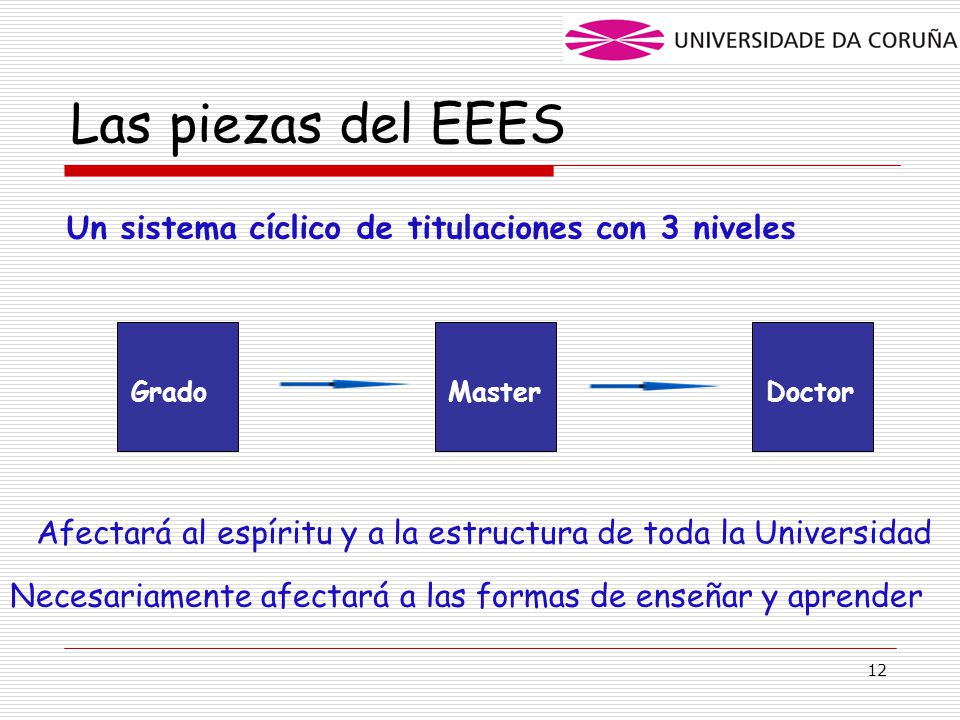 UNIVERSIDADE DA CORUÑA

Las piezas del EEES

Un sistema cíclico de titulaciones con 3 niveles

Grado

Master

Doctor

Afectará al espíritu y a la estructura de toda la Universidad

Necesariamente afectará a las formas de enseñar y aprender

12